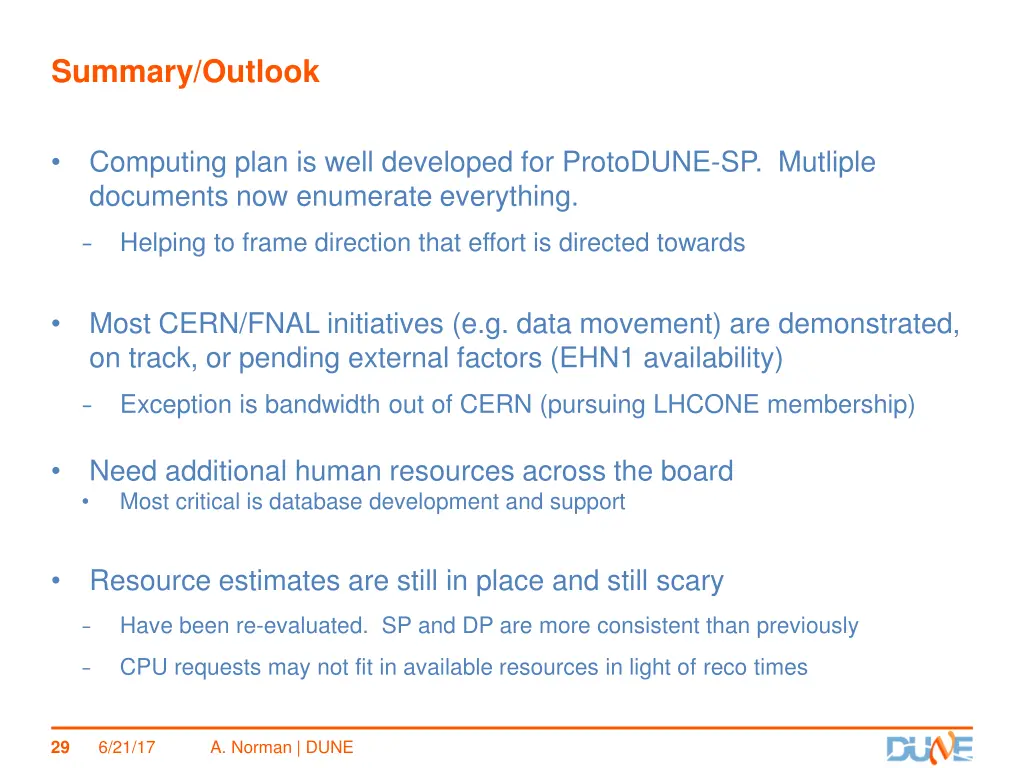 Summary/Outlook

• Computing plan is well developed for ProtoDUNE-SP. Mutliple documents now enumerate everything.

– Helping to frame direction that effort is directed towards

• Most CERN/FNAL initiatives (e.g. data movement) are demonstrated, on track, or pending external factors (EHN1 availability)

– Exception is bandwidth out of CERN (pursuing LHCONE membership)

• Need additional human resources across the board

• Most critical is database development and support

• Resource estimates are still in place and still scary

– Have been re-evaluated. SP and DP are more consistent than previously

– CPU requests may not fit in available resources in light of reco times

29 6/21/17 A. Norman | DUNE

DUNE